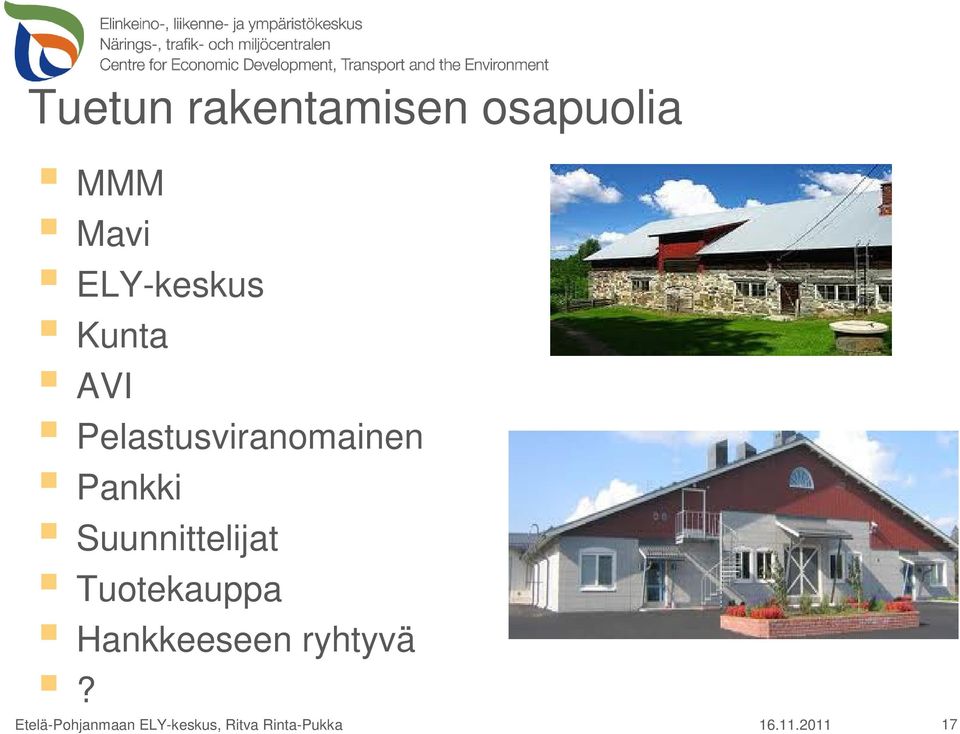 Elinkeino-, liikenne- ja ympäristökeskus
Närings-, trafik- och miljöcentralen
Centre for Economic Development, Transport and the Environment

Tuetun rakentamisen osapuolia

- MMM
- Mavi
- ELY-keskus
- Kunta
- AVI
- Pelastusviranomainen
- Pankki
- Suunnittelijat
- Tuotekauppa
- Hankkeeseen ryhtyvä
- ?

Etelä-Pohjanmaan ELY-keskus, Ritva Rinta-Pukka 16.11.2011 17